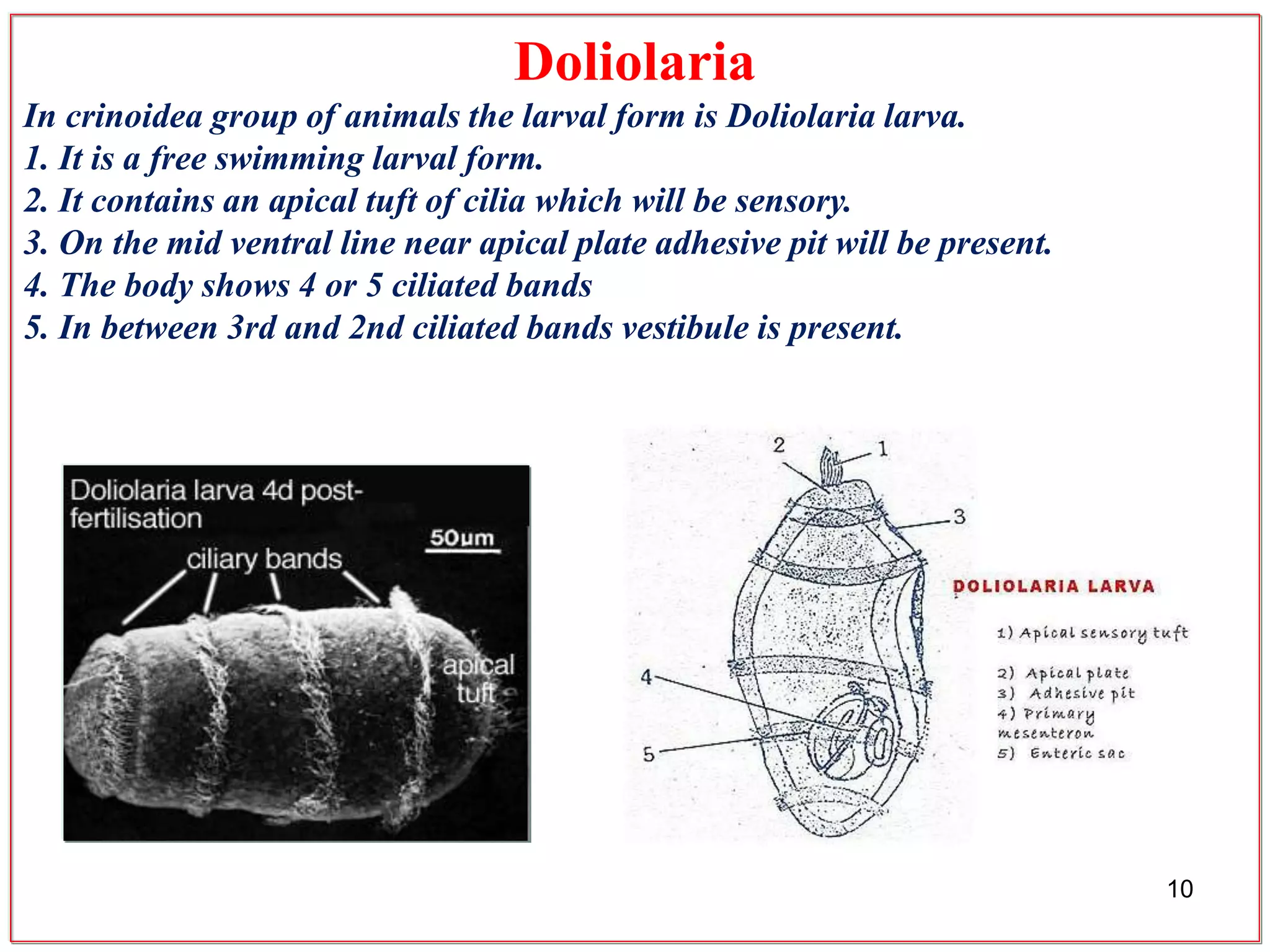 Doliolaria

In crinoidea group of animals the larval form is Doliolaria larva.
1. It is a free swimming larval form.
2. It contains an apical tuft of cilia which will be sensory.
3. On the mid ventral line near apical plate adhesive pit will be present.
4. The body shows 4 or 5 ciliated bands
5. In between 3rd and 2nd ciliated bands vestibule is present.

Doliolaria larva 4d post-fertilisation
50μm
ciliary bands
apical tuft

2
1
3
4
5

DOLIOLARIA LARVA

1) Apical sensory tuft
2) Apical plate
3) Adhesive pit
4) Primary mesenteron
5) Enteric sac

10